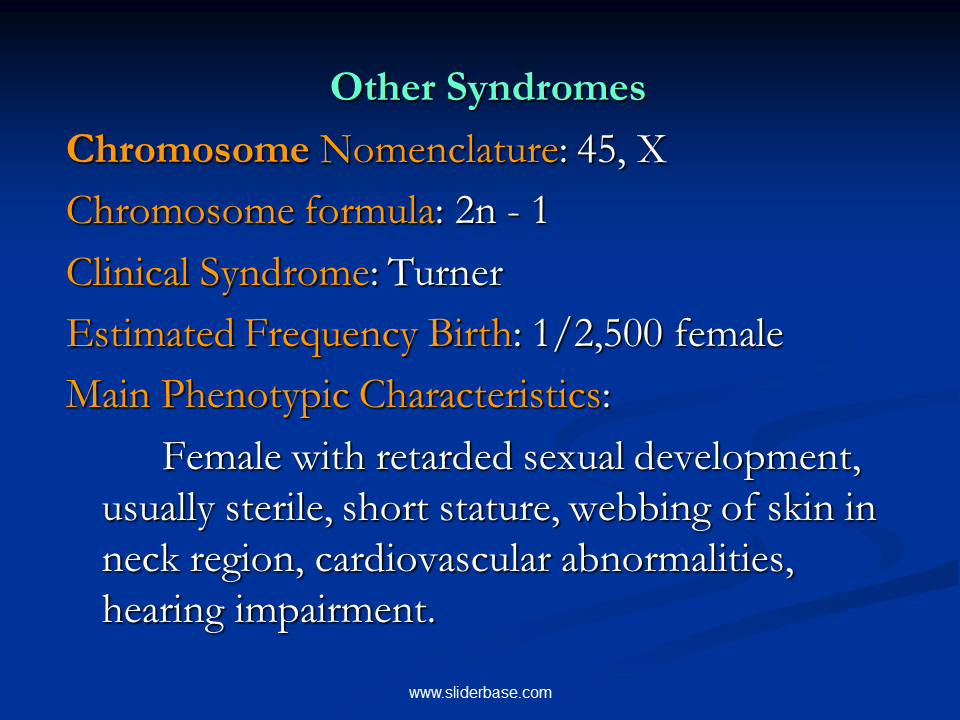 Other Syndromes

Chromosome Nomenclature: 45, X

Chromosome formula: 2n - 1

Clinical Syndrome: Turner

Estimated Frequency Birth: 1/2,500 female

Main Phenotypic Characteristics:

Female with retarded sexual development, usually sterile, short stature, webbing of skin in neck region, cardiovascular abnormalities, hearing impairment.

www.sliderbase.com